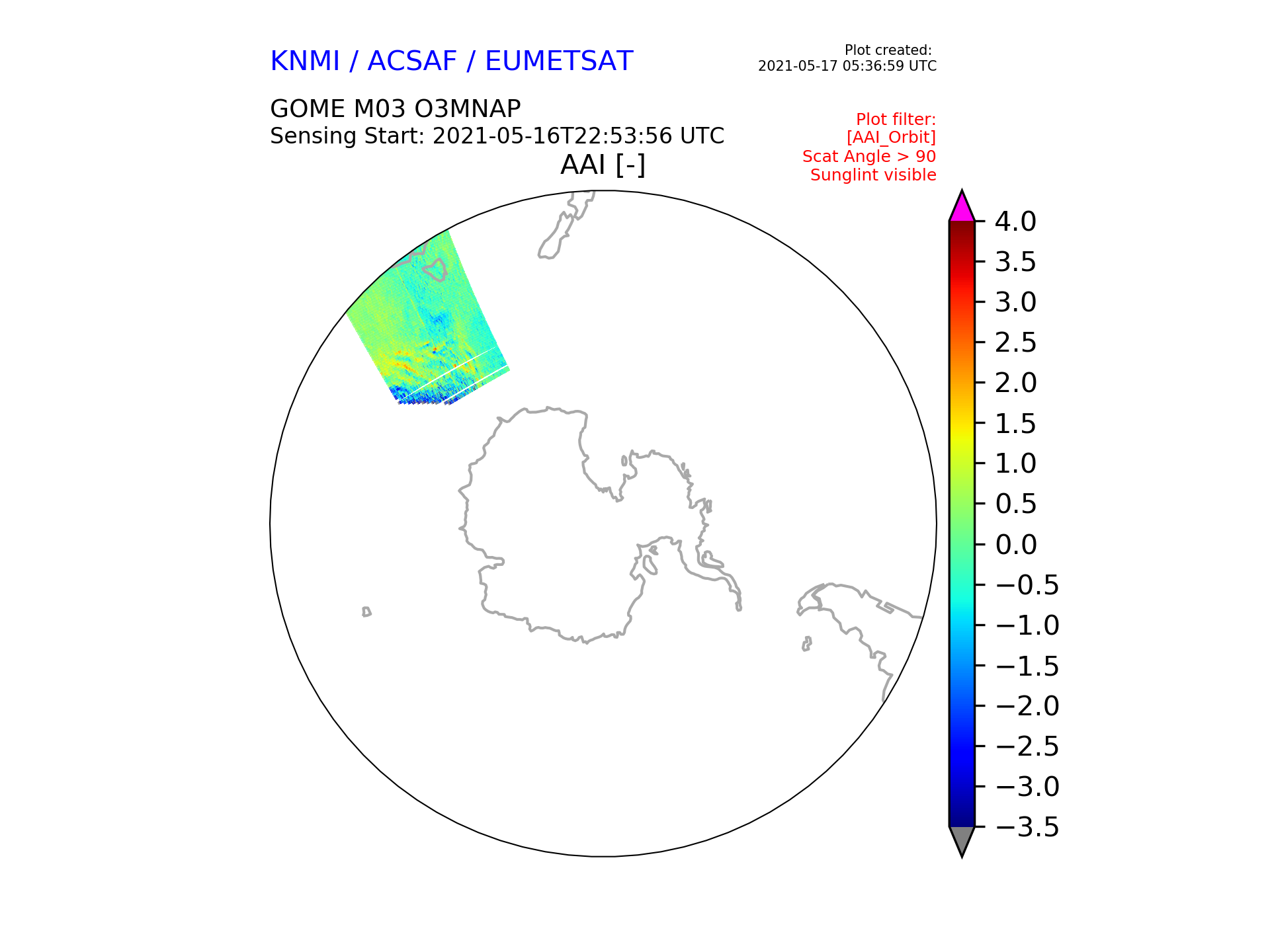 KNMI / ACSAF / EUMETSAT

Plot created:
2021-05-17 05:36:59 UTC

GOME M03 O3MNAP
Sensing Start: 2021-05-16T22:53:56 UTC

Plot filter:
[AAI_Orbit]
Scat Angle > 90
Sunglint visible

AAI [-]

4.0
3.5
3.0
2.5
2.0
1.5
1.0
0.5
0.0
−0.5
−1.0
−1.5
−2.0
−2.5
−3.0
−3.5